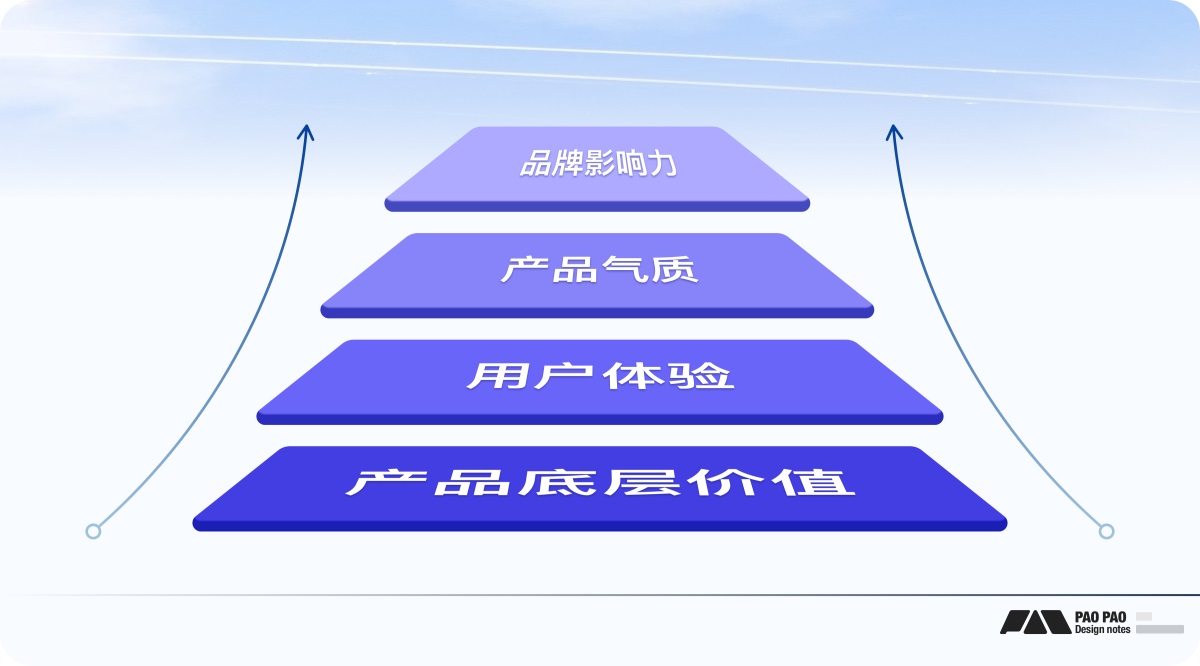 品牌影响力

产品气质

用户体验

产品底层价值

PAO PAO
Design notes